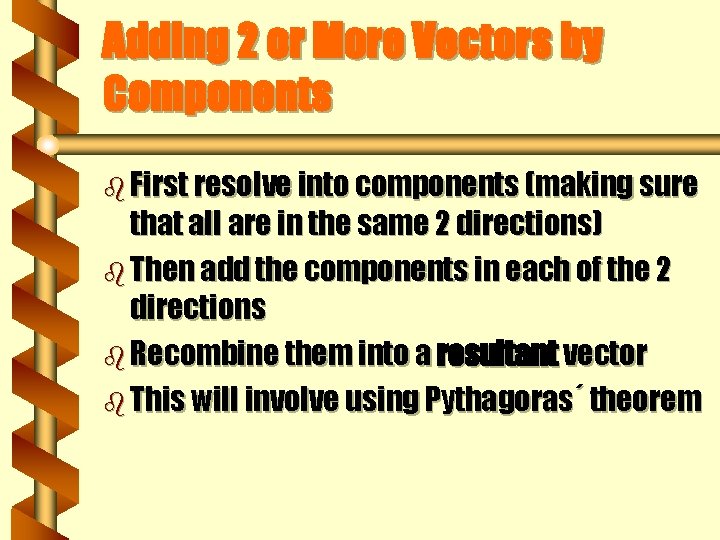 Adding 2 or More Vectors by Components

First resolve into components (making sure that all are in the same 2 directions)

Then add the components in each of the 2 directions

Recombine them into a resultant vector

This will involve using Pythagoras´ theorem